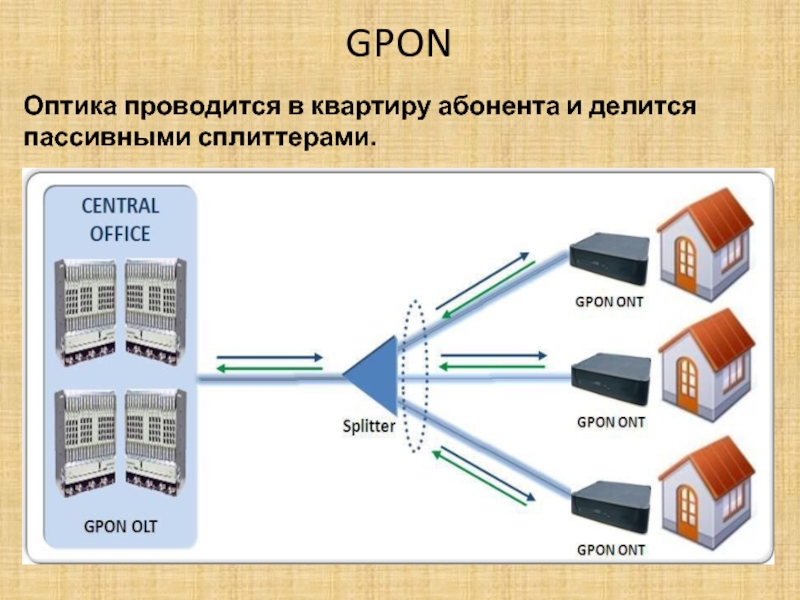 GPON

Оптика проводится в квартиру абонента и делится пассивными сплиттерами.

CENTRAL OFFICE

GPON OLT

Splitter

GPON ONT

GPON ONT

GPON ONT